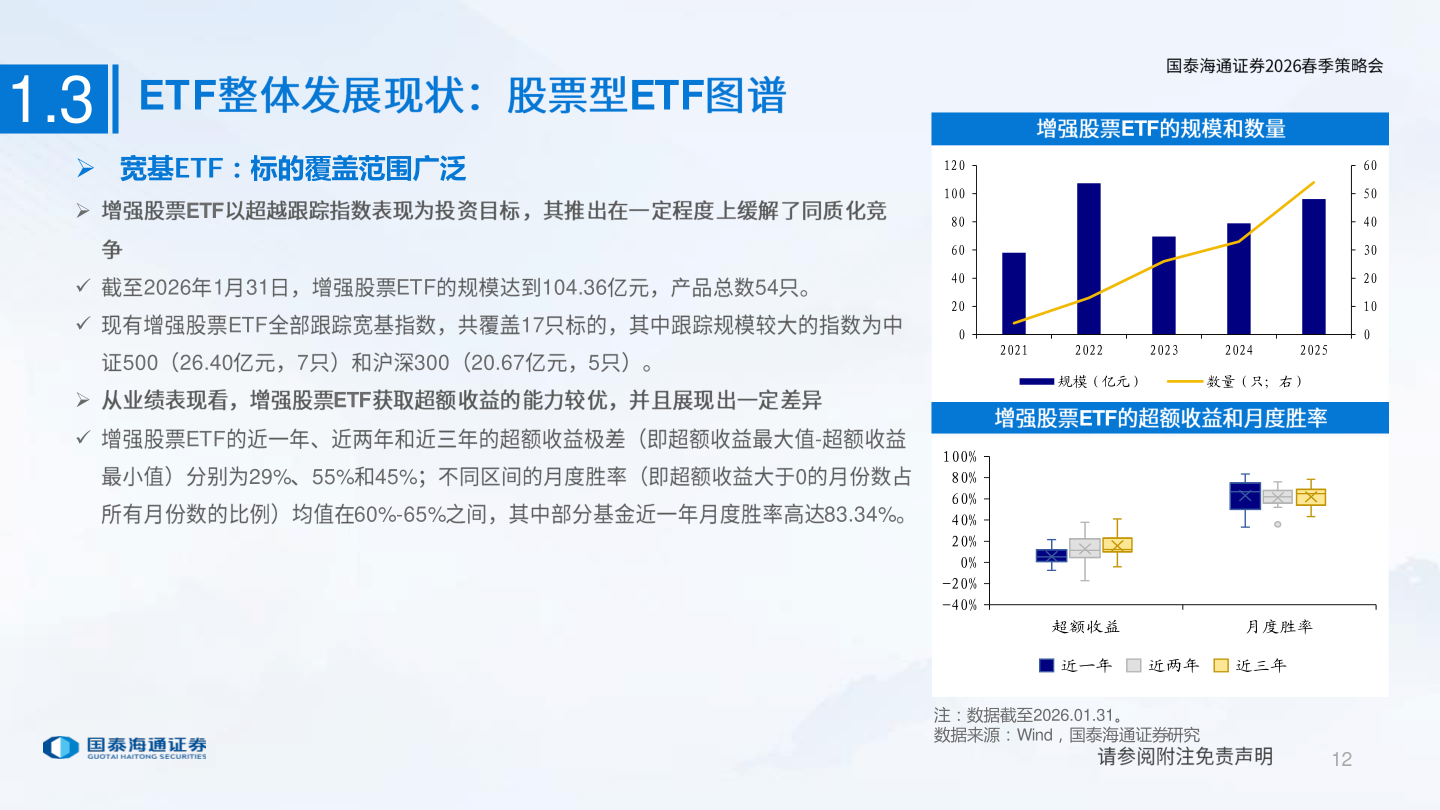 国泰海通证券2026春季策略会

1.3 ETF整体发展现状：股票型ETF图谱

➢ 宽基ETF：标的覆盖范围广泛

➢ 增强股票ETF以超越跟踪指数表现为投资目标，其推出在一定程度上缓解了同质化竞争

✓ 截至2026年1月31日，增强股票ETF的规模达到104.36亿元，产品总数54只。

✓ 现有增强股票ETF全部跟踪宽基指数，共覆盖17只标的，其中跟踪规模较大的指数为中证500（26.40亿元，7只）和沪深300（20.67亿元，5只）。

➢ 从业绩表现看，增强股票ETF获取超额收益的能力较优，并且展现出一定差异

✓ 增强股票ETF的近一年、近两年和近三年的超额收益极差（即超额收益最大值-超额收益最小值）分别为29%、55%和45%；不同区间的月度胜率（即超额收益大于0的月份数占所有月份数的比例）均值在60%-65%之间，其中部分基金近一年月度胜率高达83.34%。

增强股票ETF的规模和数量

120
100
80
60
40
20
0

60
50
40
30
20
10
0

2021 2022 2023 2024 2025

规模（亿元） 数量（只；右）

增强股票ETF的超额收益和月度胜率

100%
80%
60%
40%
20%
0%
-20%
-40%

超额收益 月度胜率

近一年 近两年 近三年

注：数据截至2026.01.31。
数据来源：Wind，国泰海通证券研究

国泰海通证券
GUOTAI HAITONG SECURITIES

请参阅附注免责声明

12